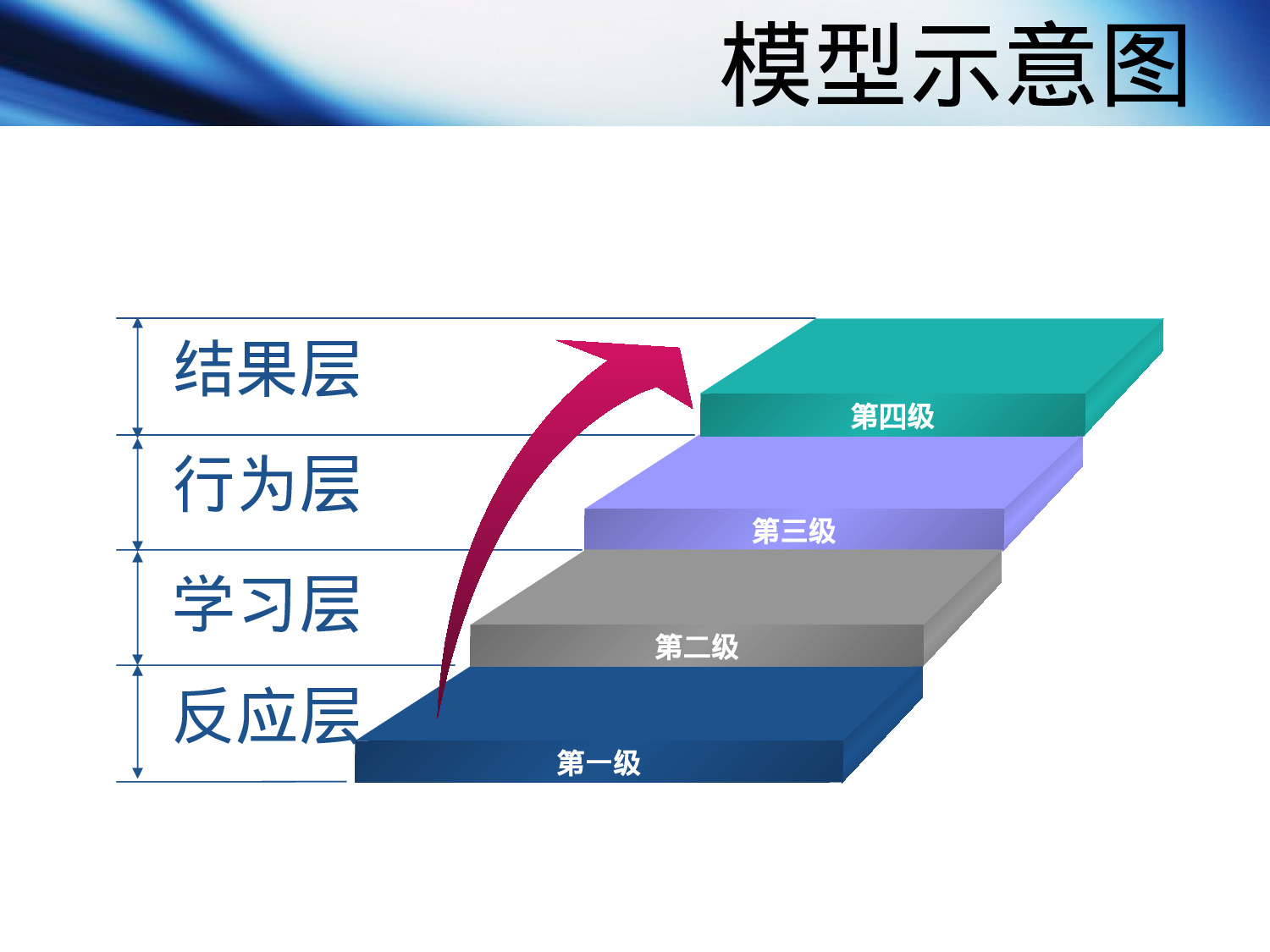 模型示意图

结果层

行为层

学习层

反应层

第四级

第三级

第二级

第一级